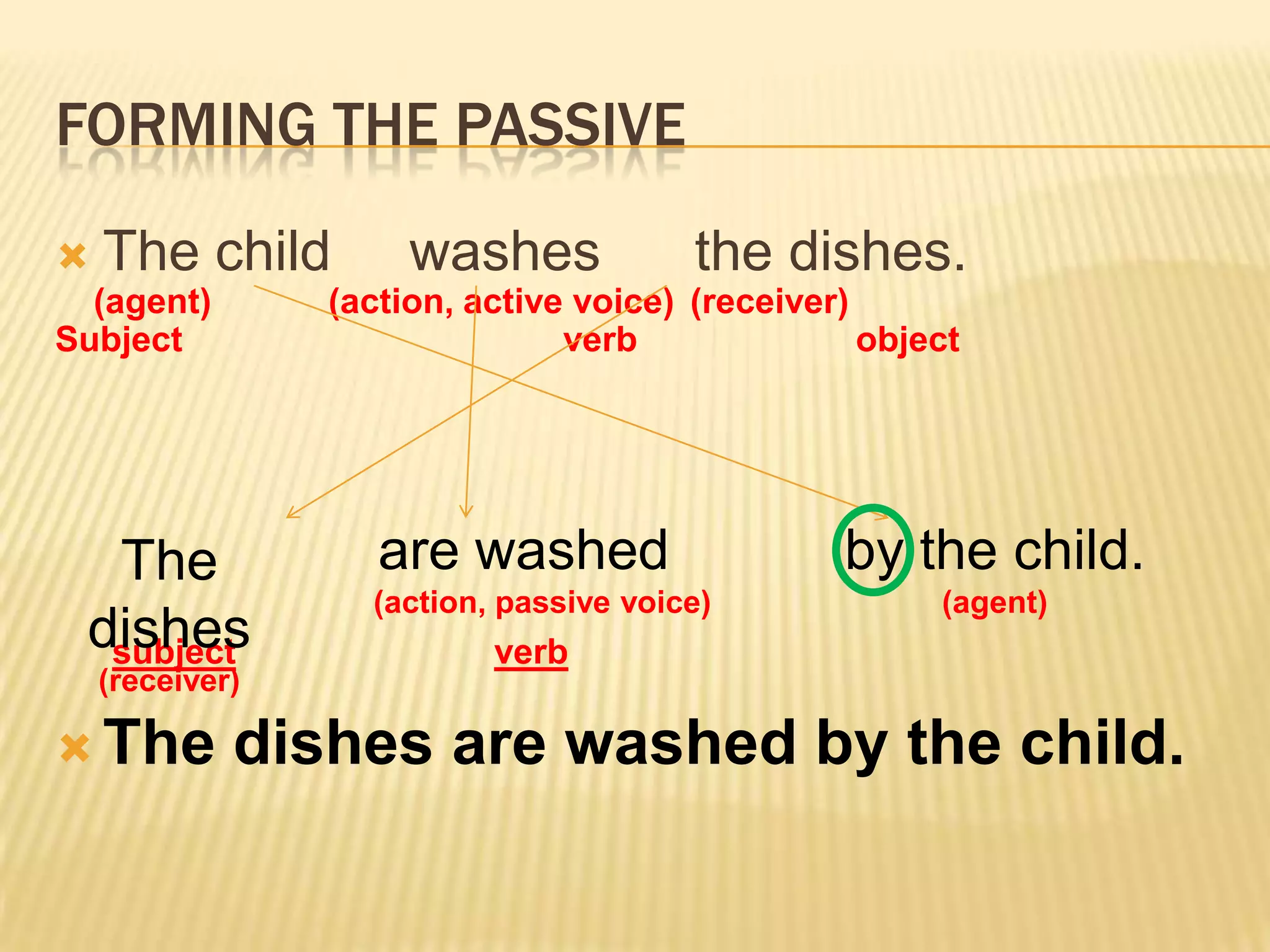 FORMING THE PASSIVE

The child washes the dishes.
(agent) (action, active voice) (receiver)
Subject verb object

The dishes are washed by the child.
(action, passive voice) (agent)
subject verb
(receiver)

The dishes are washed by the child.